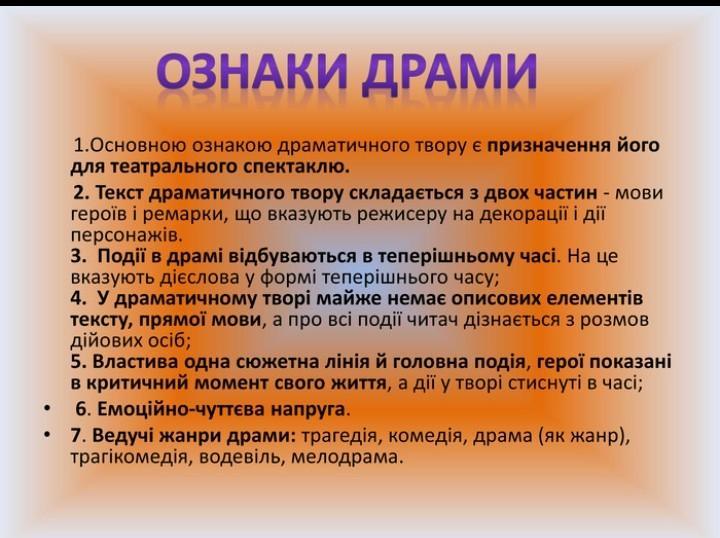 ОЗНАКИ ДРАМИ

1.Основною ознакою драматичного твору є призначення його для театрального спектаклю.

2. Текст драматичного твору складається з двох частин - мови героїв і ремарки, що вказують режисеру на декорації і дії персонажів.
3. Події в драмі відбуваються в теперішньому часі. На це вказують дієслова у формі теперішнього часу;
4. У драматичному творі майже немає описових елементів тексту, прямої мови, а про всі події читач дізнається з розмов дійових осіб;
5. Властива одна сюжетна лінія й головна подія, герої показані в критичний момент свого життя, а дії у творі стиснуті в часі;

• 6. Емоційно-чуттєва напруга.

• 7. Ведучі жанри драми: трагедія, комедія, драма (як жанр), трагікомедія, водевіль, мелодрама.